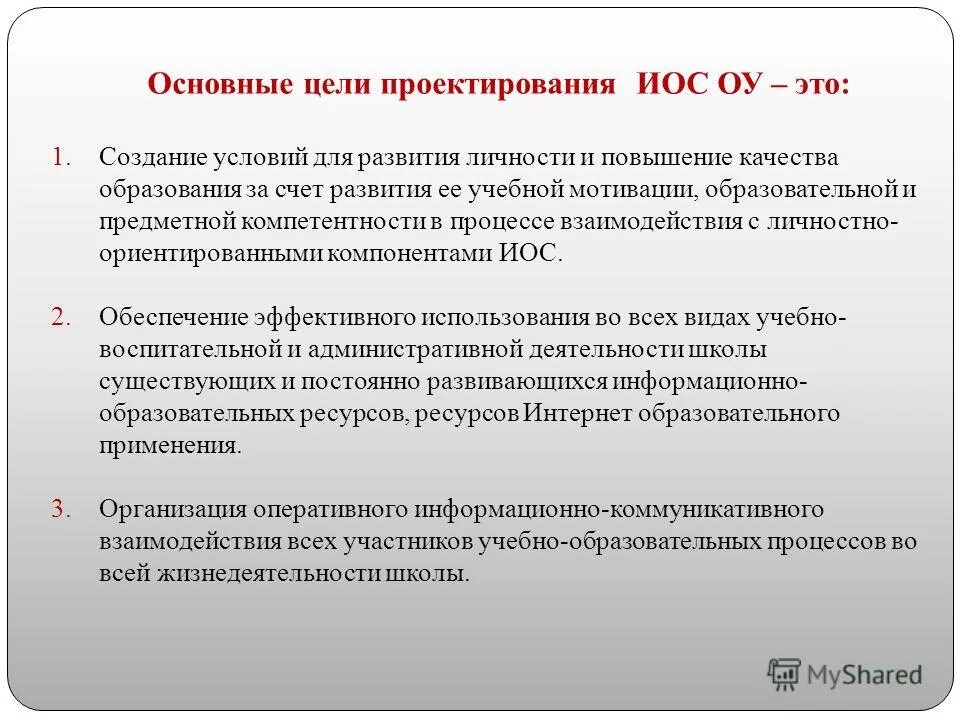 Основные цели проектирования ИОС ОУ – это:

1. Создание условий для развития личности и повышение качества образования за счет развития ее учебной мотивации, образовательной и предметной компетентности в процессе взаимодействия с личностно-ориентированными компонентами ИОС.

2. Обеспечение эффективного использования во всех видах учебно-воспитательной и административной деятельности школы существующих и постоянно развивающихся информационно-образовательных ресурсов, ресурсов Интернет образовательного применения.

3. Организация оперативного информационно-коммуникативного взаимодействия всех участников учебно-образовательных процессов во всей жизнедеятельности школы.

MyShared